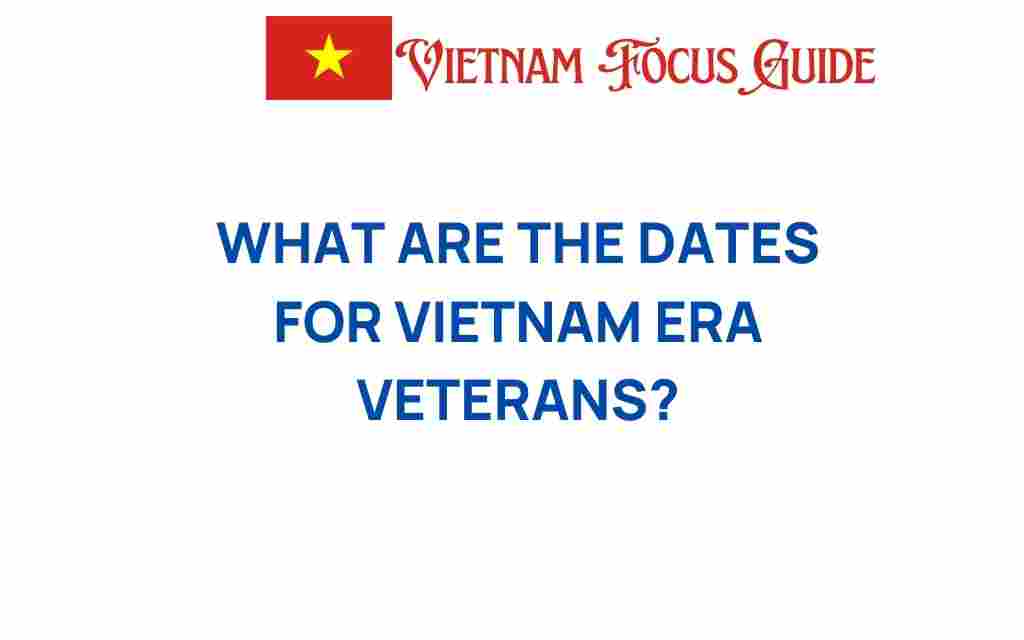 VIETNAM FOCUS GUIDE

WHAT ARE THE DATES FOR VIETNAM ERA VETERANS?